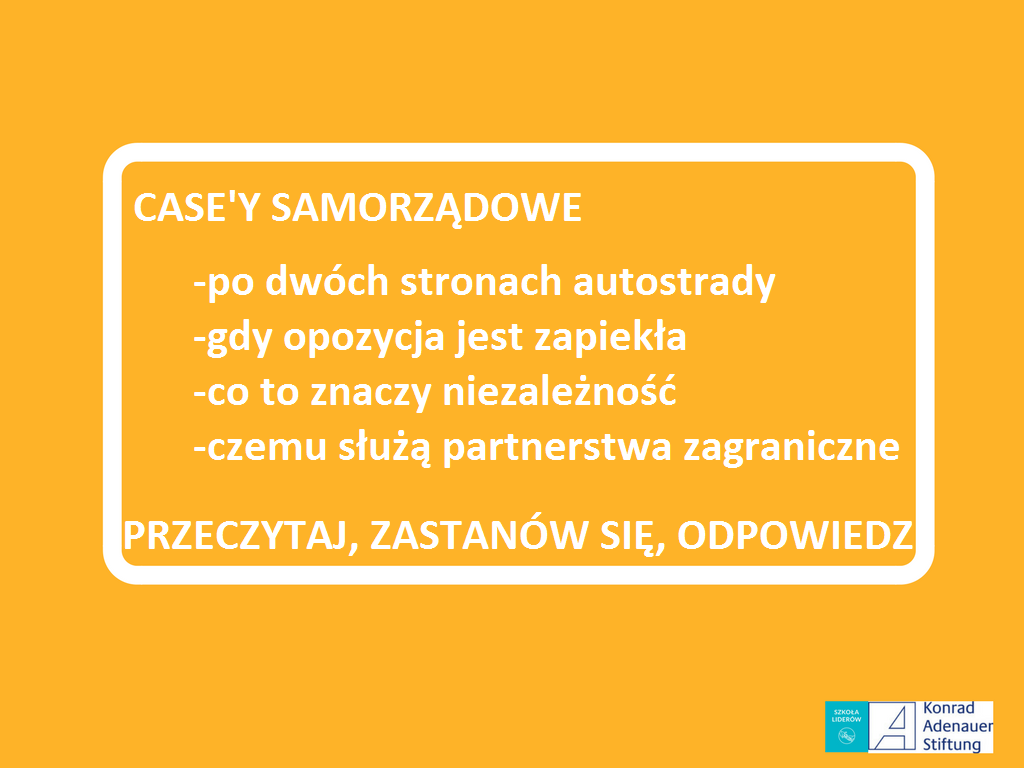 CASE'Y SAMORZĄDOWE

-po dwóch stronach autostrady
-gdy opozycja jest zapiekła
-co to znaczy niezależność
-czemu służą partnerstwa zagraniczne

PRZECZYTAJ, ZASTANÓW SIĘ, ODPOWIEDZ

SZKOŁA LIDERÓW

Konrad Adenauer Stiftung